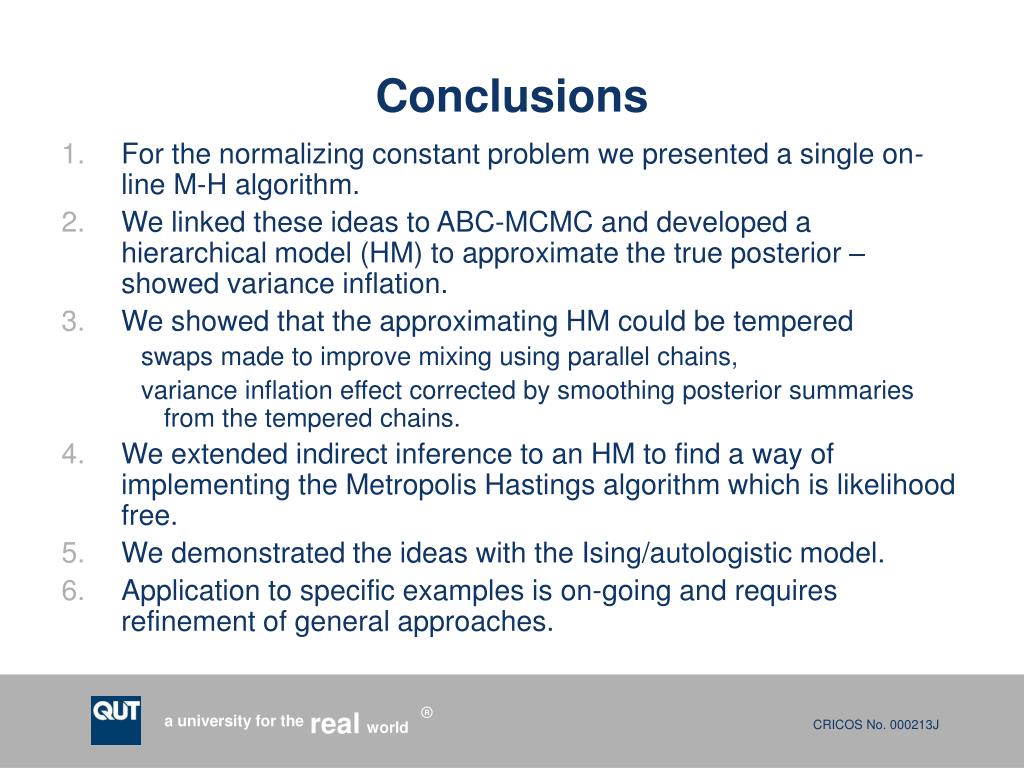 Conclusions

1. For the normalizing constant problem we presented a single on-line M-H algorithm.
2. We linked these ideas to ABC-MCMC and developed a hierarchical model (HM) to approximate the true posterior – showed variance inflation.
3. We showed that the approximating HM could be tempered
swaps made to improve mixing using parallel chains,
variance inflation effect corrected by smoothing posterior summaries from the tempered chains.
4. We extended indirect inference to an HM to find a way of implementing the Metropolis Hastings algorithm which is likelihood free.
5. We demonstrated the ideas with the Ising/autologistic model.
6. Application to specific examples is on-going and requires refinement of general approaches.

QUT a university for the real world ®

CRICOS No. 000213J